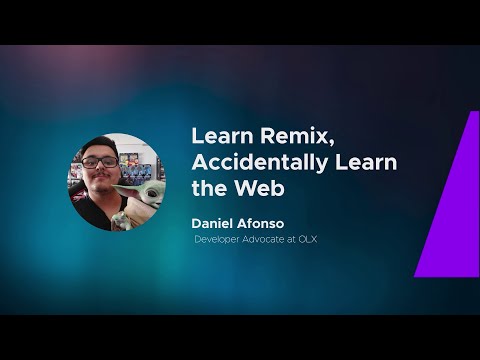 Learn Remix, Accidentally Learn the Web

Daniel Afonso

Developer Advocate at OLX